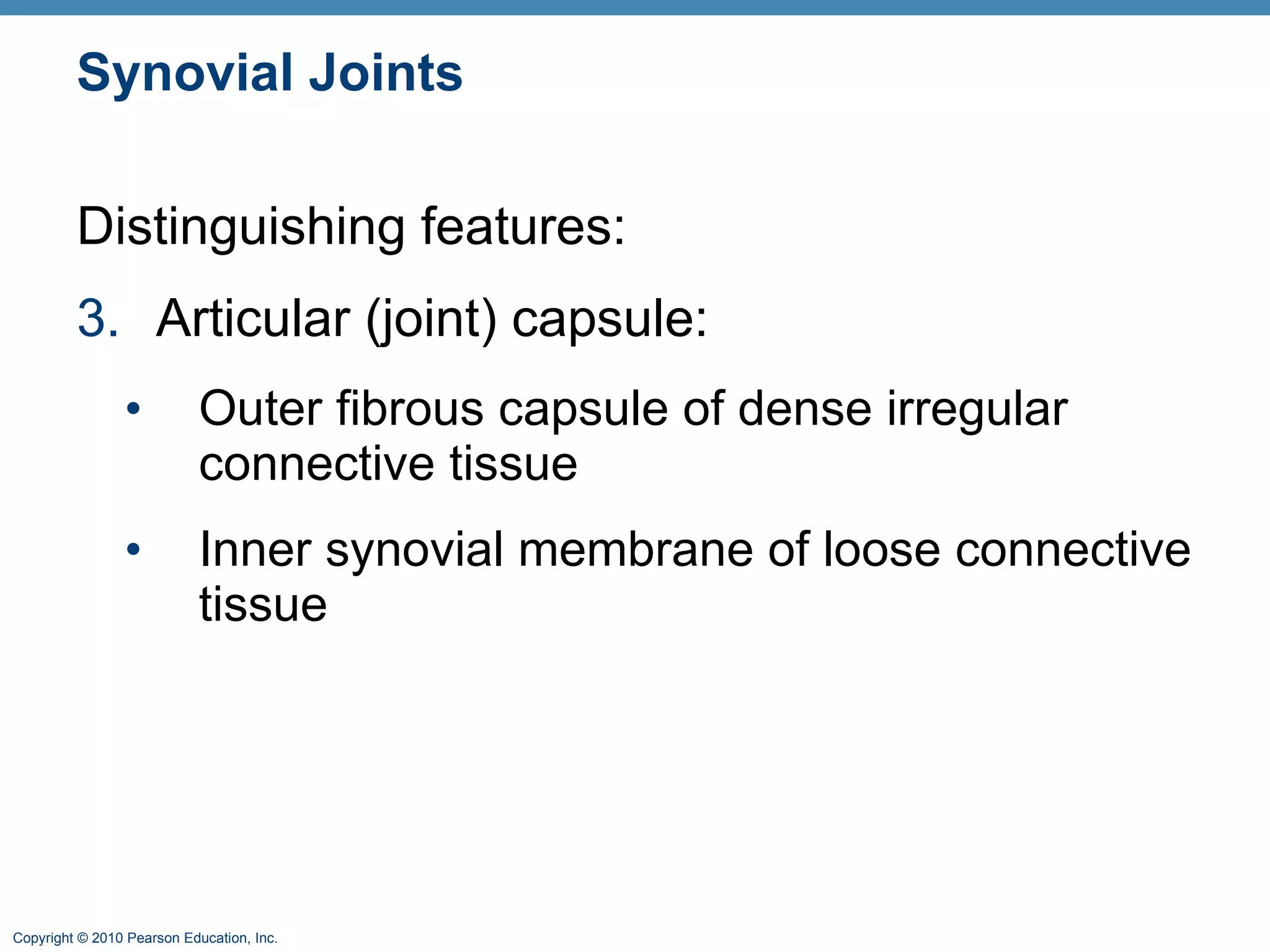 Synovial Joints

Distinguishing features:

3. Articular (joint) capsule:

• Outer fibrous capsule of dense irregular connective tissue

• Inner synovial membrane of loose connective tissue

Copyright © 2010 Pearson Education, Inc.